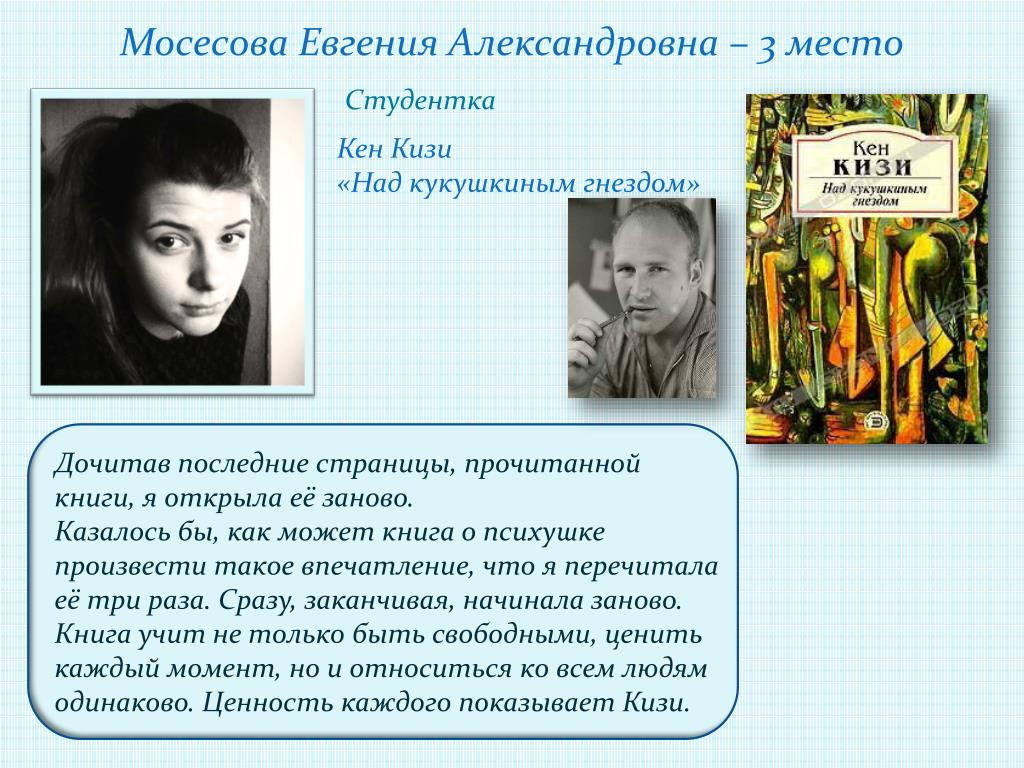 Мосесова Евгения Александровна – 3 место

Студентка

Кен Кизи
«Над кукушкиным гнездом»

Кен
КИЗИ
Над кукушкиным гнездом

Дочитав последние страницы, прочитанной книги, я открыла её заново.
Казалось бы, как может книга о психушке произвести такое впечатление, что я перечитала её три раза. Сразу, заканчивая, начинала заново. Книга учит не только быть свободными, ценить каждый момент, но и относиться ко всем людям одинаково. Ценность каждого показывает Кизи.